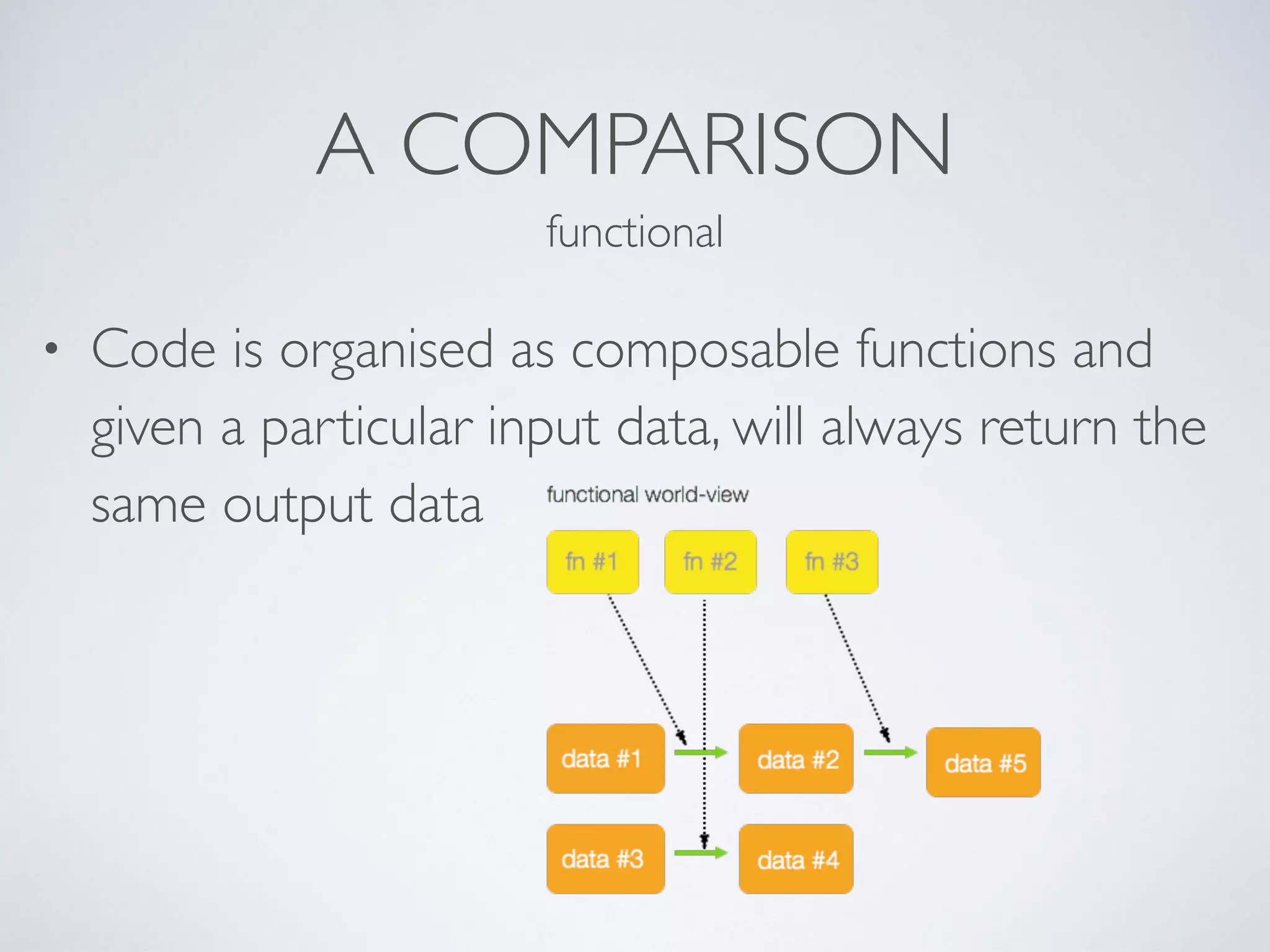 A COMPARISON

functional

• Code is organised as composable functions and given a particular input data, will always return the same output data

functional world-view

fn #1

fn #2

fn #3

data #1

data #2

data #5

data #3

data #4